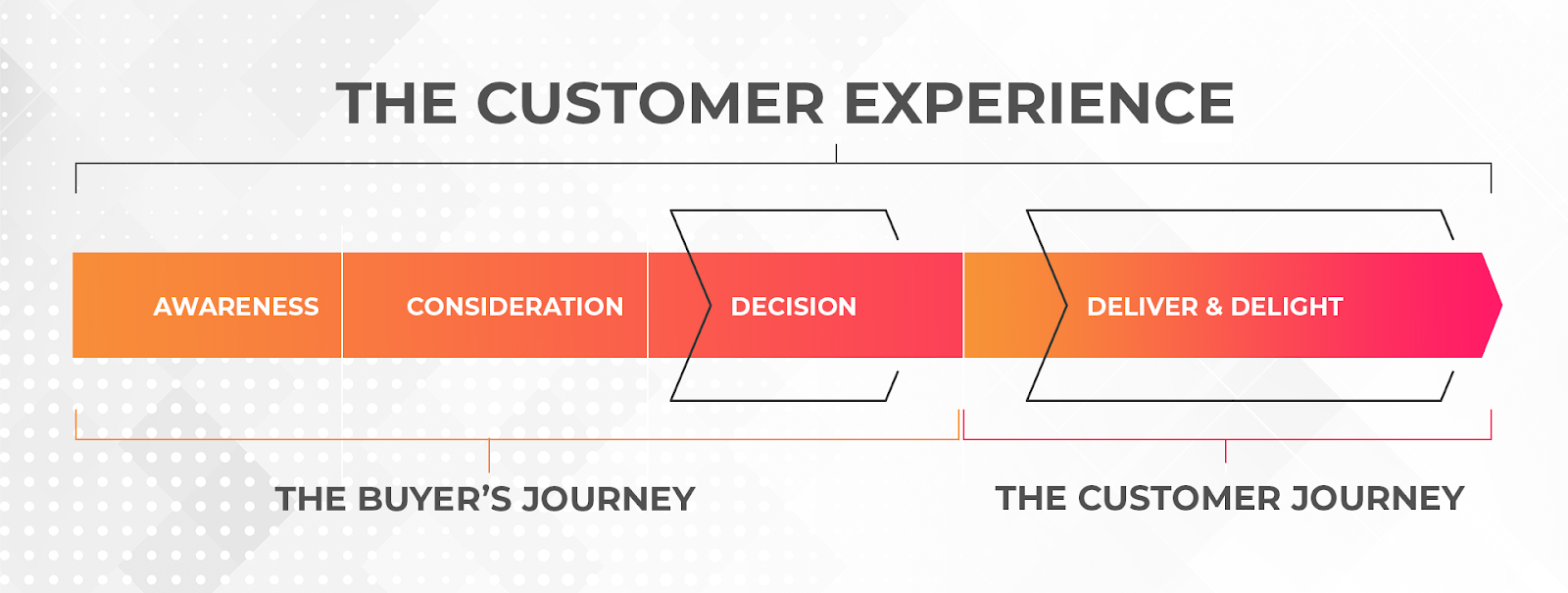 THE CUSTOMER EXPERIENCE

AWARENESS

CONSIDERATION

DECISION

DELIVER & DELIGHT

THE BUYER'S JOURNEY

THE CUSTOMER JOURNEY